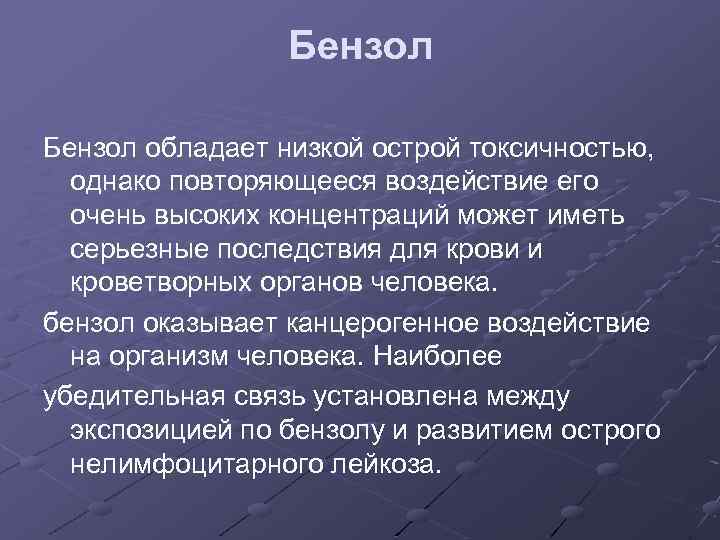 Бензол

Бензол обладает низкой острой токсичностью, однако повторяющееся воздействие его очень высоких концентраций может иметь серьезные последствия для крови и кроветворных органов человека.

бензол оказывает канцерогенное воздействие на организм человека. Наиболее

убедительная связь установлена между экспозицией по бензолу и развитием острого нелимфоцитарного лейкоза.